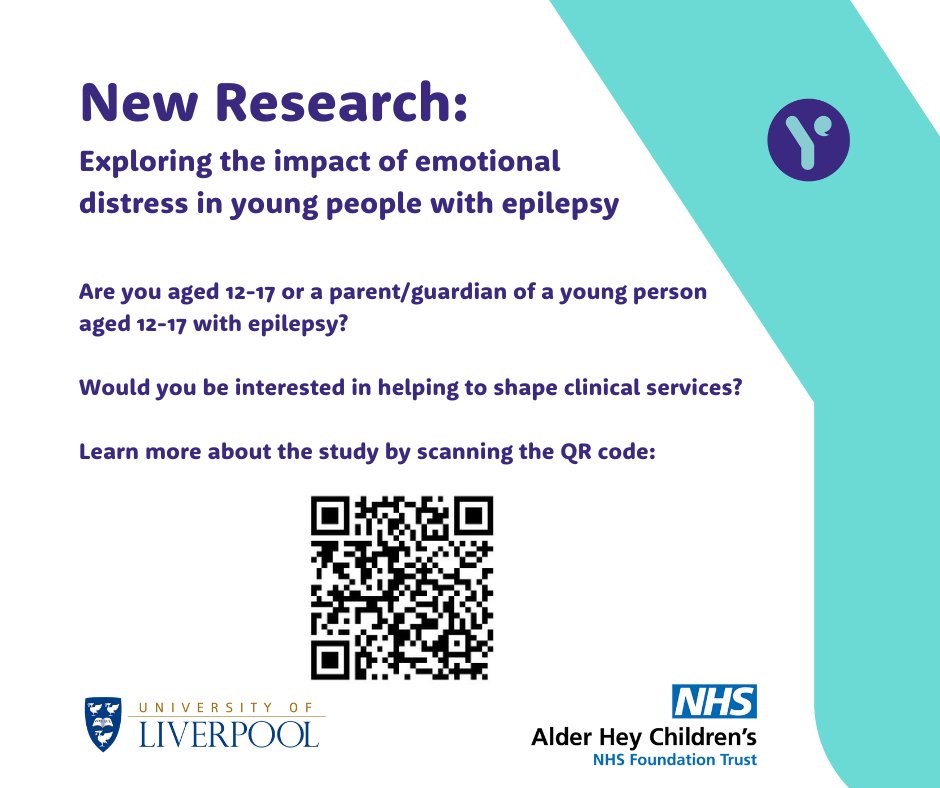 New Research:

Exploring the impact of emotional distress in young people with epilepsy

Are you aged 12-17 or a parent/guardian of a young person aged 12-17 with epilepsy?

Would you be interested in helping to shape clinical services?

Learn more about the study by scanning the QR code:

UNIVERSITY OF LIVERPOOL

NHS
Alder Hey Children's
NHS Foundation Trust